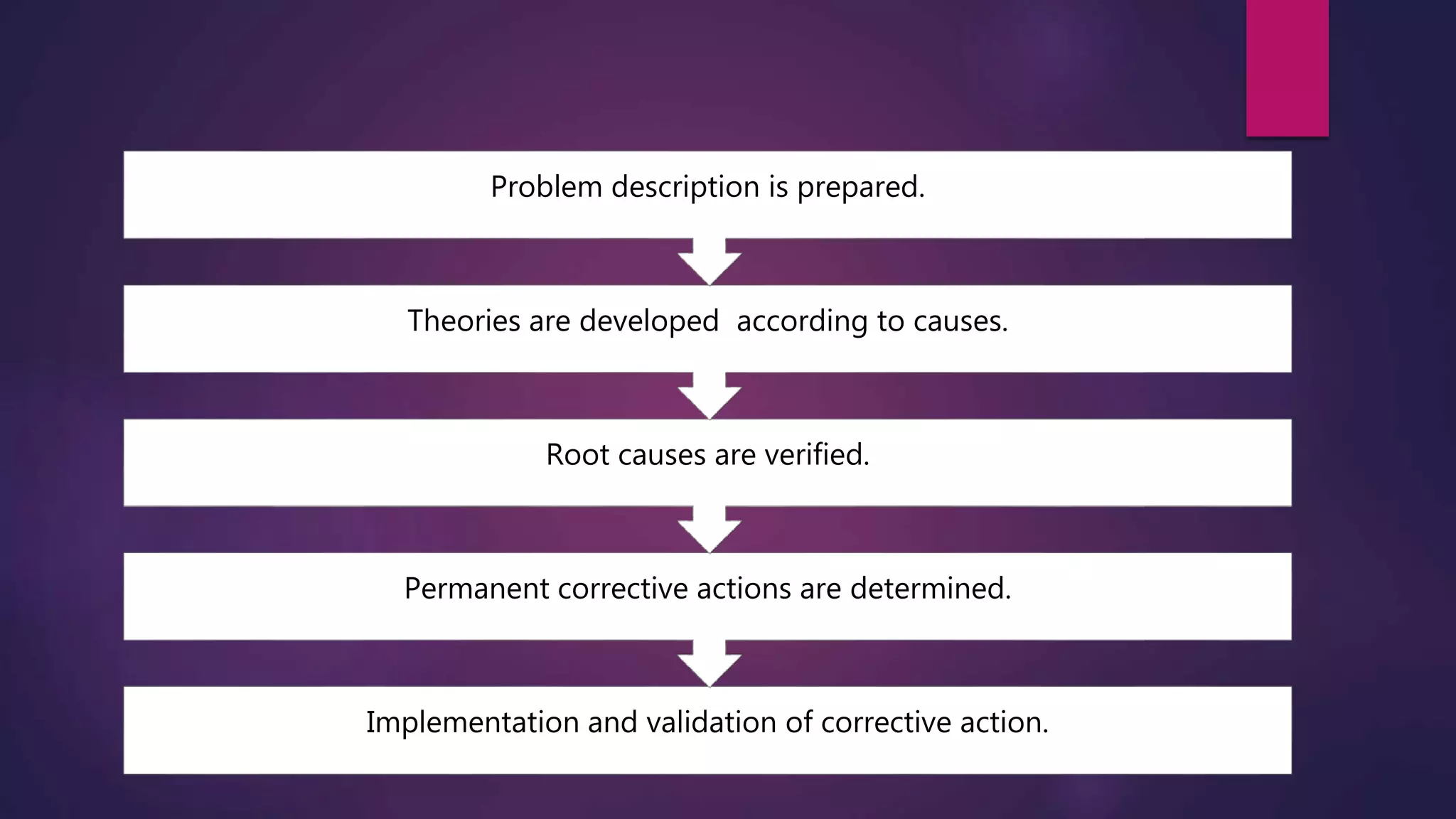 Problem description is prepared.

Theories are developed according to causes.

Root causes are verified.

Permanent corrective actions are determined.

Implementation and validation of corrective action.